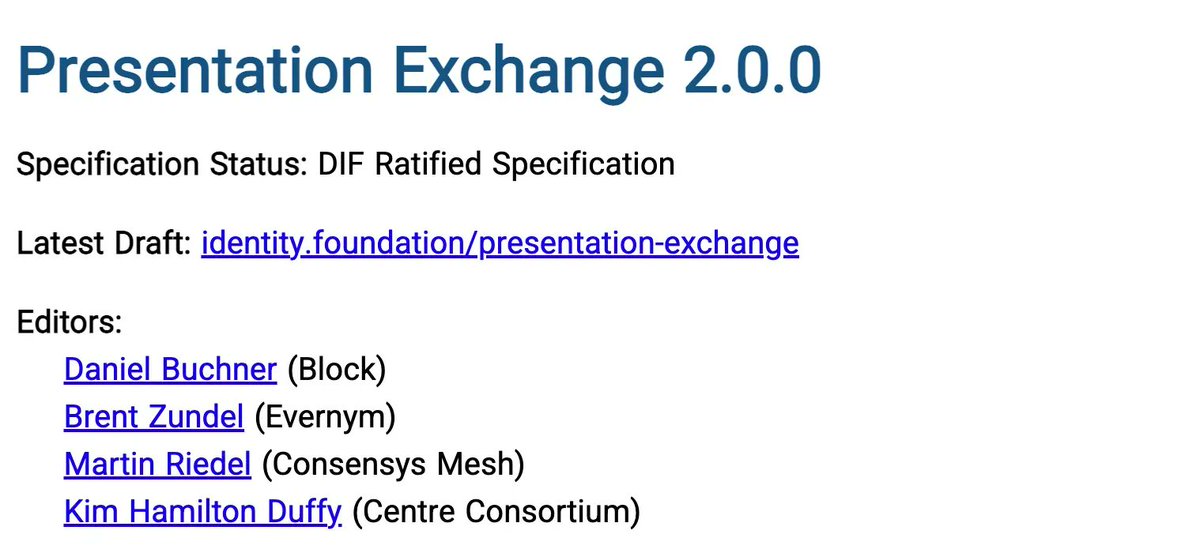 Presentation Exchange 2.0.0

Specification Status: DIF Ratified Specification

Latest Draft: identity.foundation/presentation-exchange

Editors:
Daniel Buchner (Block)
Brent Zundel (Evernym)
Martin Riedel (Consensys Mesh)
Kim Hamilton Duffy (Centre Consortium)